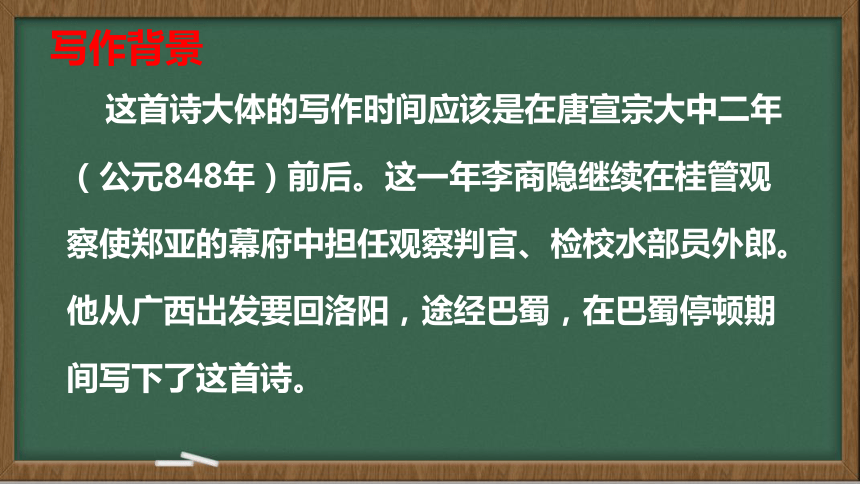 写作背景

这首诗大体的写作时间应该是在唐宣宗大中二年（公元848年）前后。这一年李商隐继续在桂管观察使郑亚的幕府中担任观察判官、检校水部员外郎。他从广西出发要回洛阳，途经巴蜀，在巴蜀停顿期间写下了这首诗。